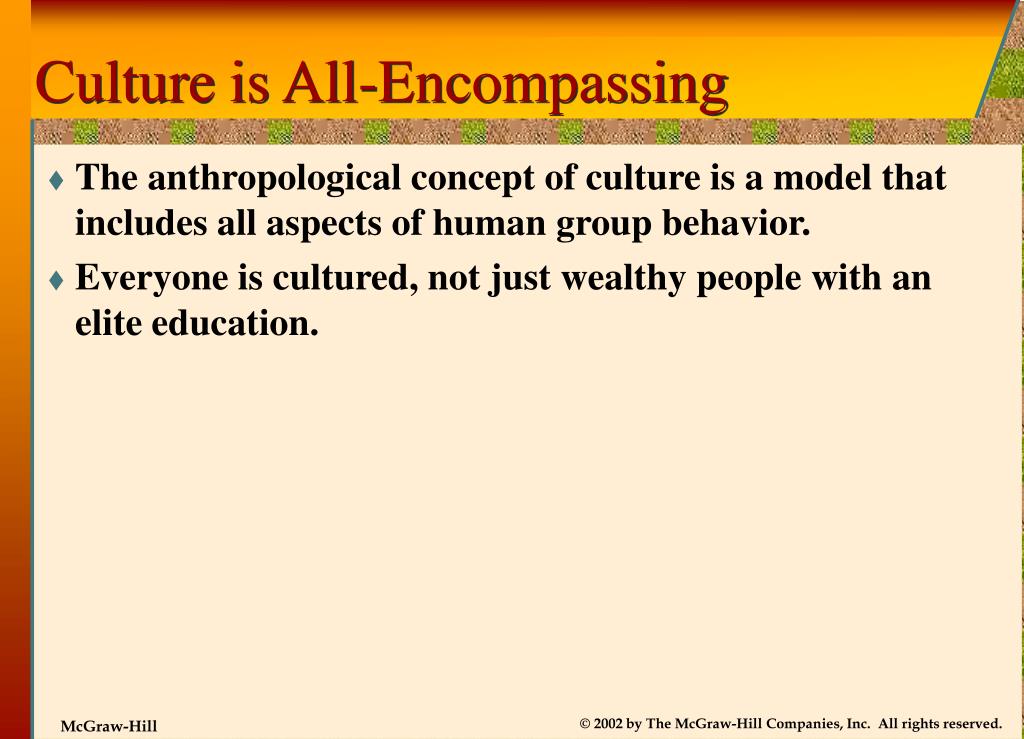 Culture is All-Encompassing

♦ The anthropological concept of culture is a model that includes all aspects of human group behavior.

♦ Everyone is cultured, not just wealthy people with an elite education.

McGraw-Hill

© 2002 by The McGraw-Hill Companies, Inc. All rights reserved.